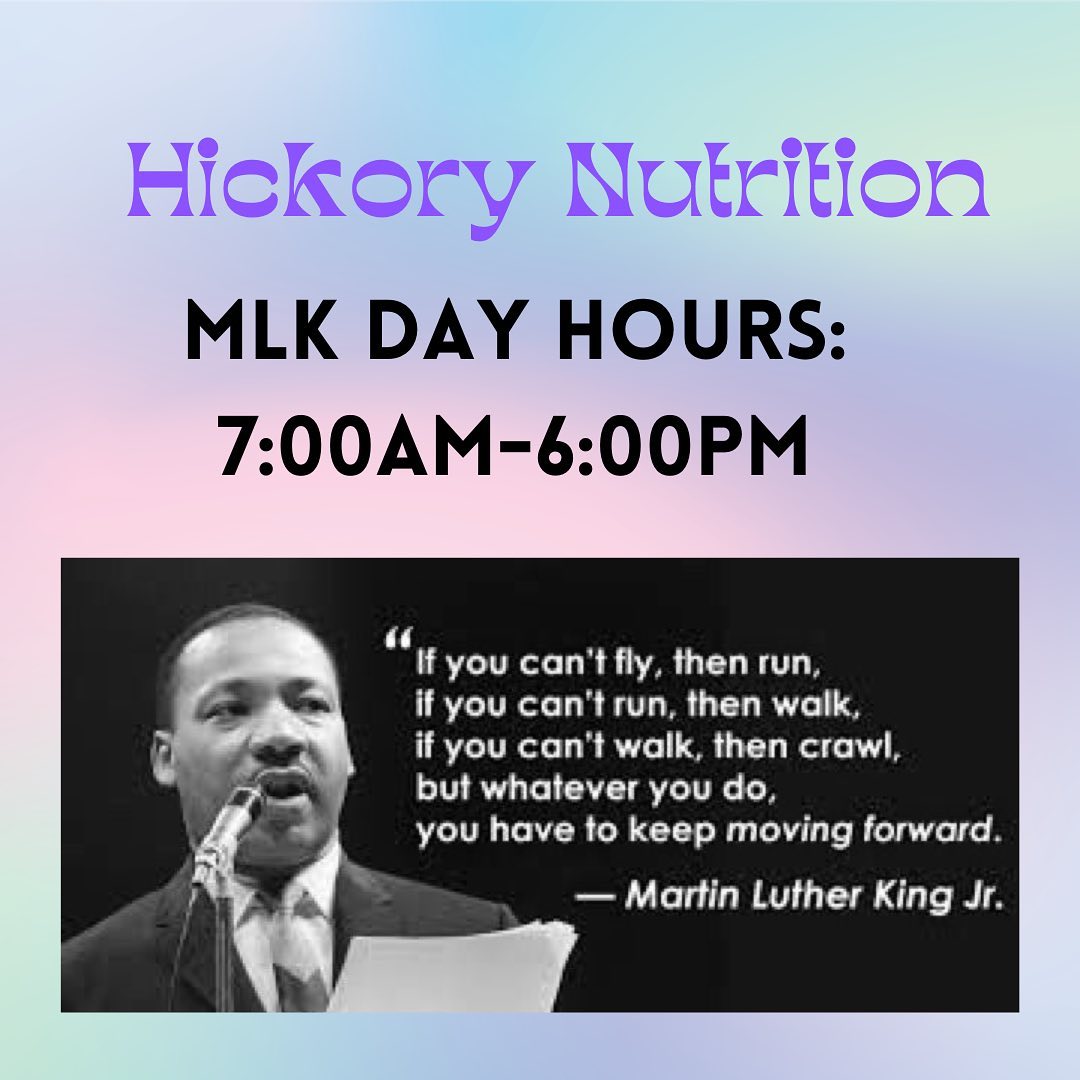 Hickory Nutrition

MLK DAY HOURS:
7:00AM-6:00PM

"If you can't fly, then run,
if you can't run, then walk,
if you can't walk, then crawl,
but whatever you do,
you have to keep moving forward.
— Martin Luther King Jr.